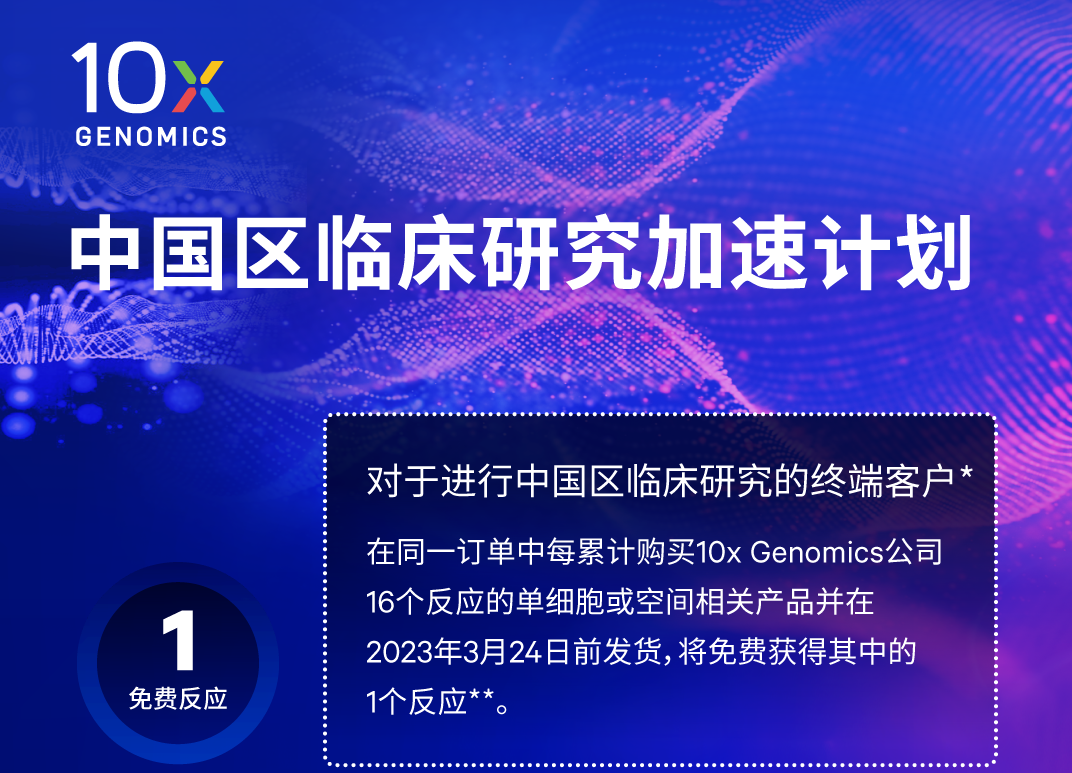 10x
GENOMICS

中国区临床研究加速计划

1
免费反应

对于进行中国区临床研究的终端客户*

在同一订单中每累计购买10x Genomics公司16个反应的单细胞或空间相关产品并在2023年3月24日前发货，将免费获得其中的1个反应**。